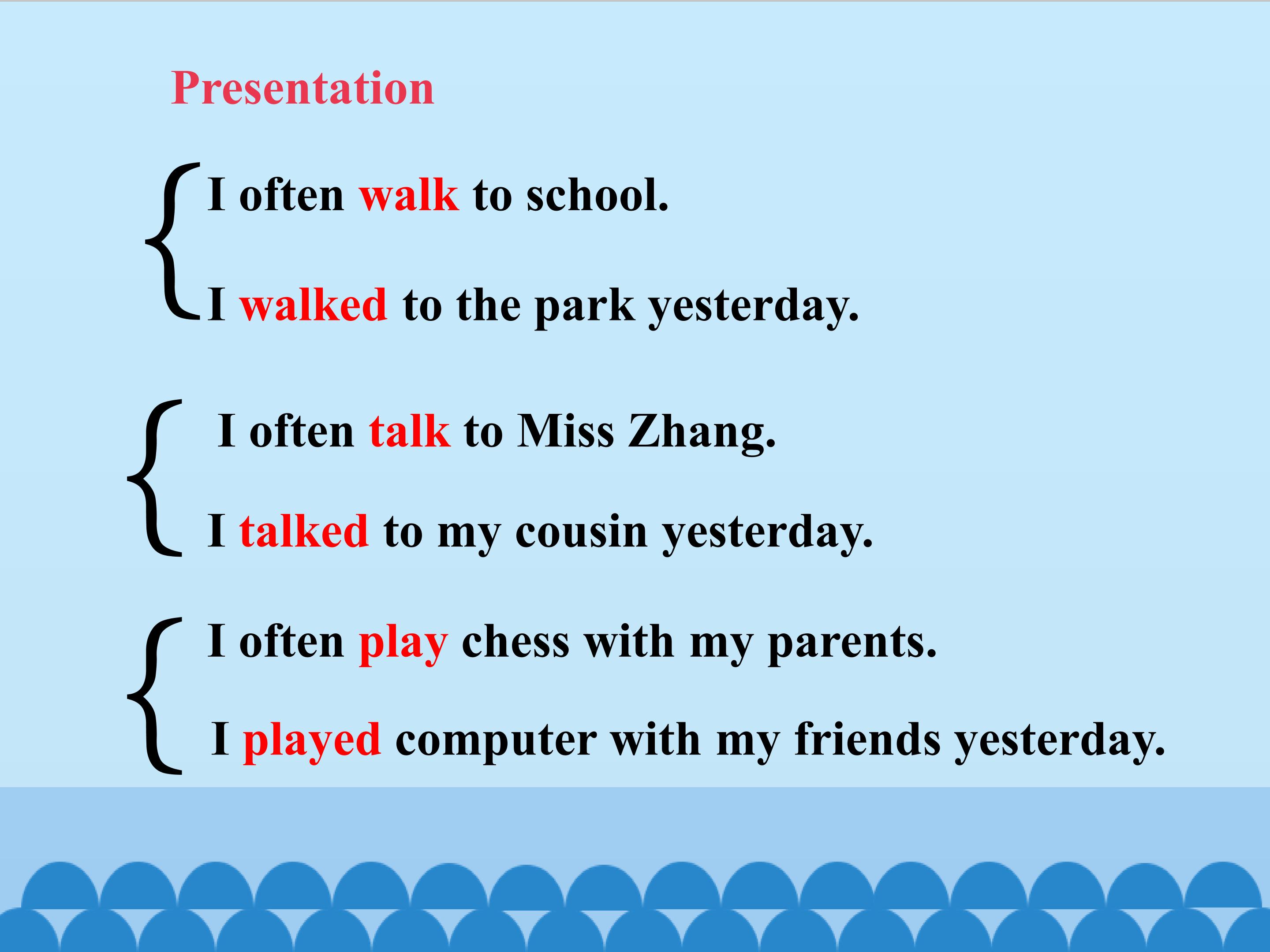 Presentation

I often walk to school.
I walked to the park yesterday.

I often talk to Miss Zhang.
I talked to my cousin yesterday.

I often play chess with my parents.
I played computer with my friends yesterday.